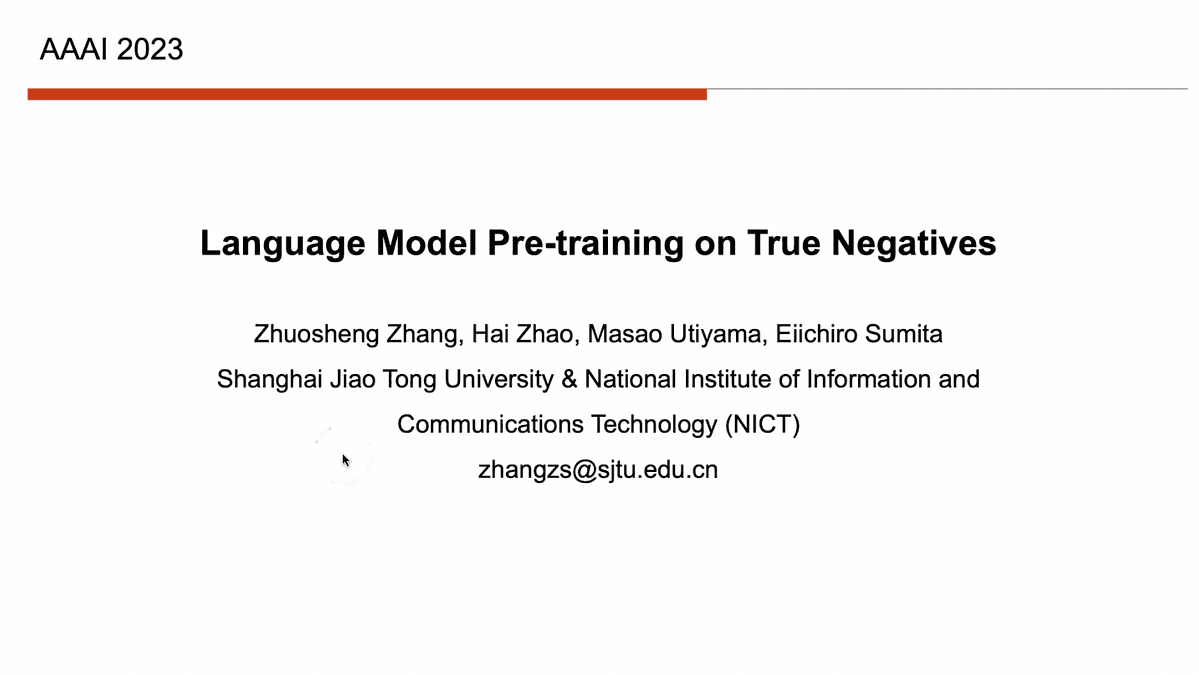 AAAI 2023

Language Model Pre-training on True Negatives

Zhuosheng Zhang, Hai Zhao, Masao Utiyama, Eiichiro Sumita
Shanghai Jiao Tong University & National Institute of Information and Communications Technology (NICT)
zhangzs@sjtu.edu.cn